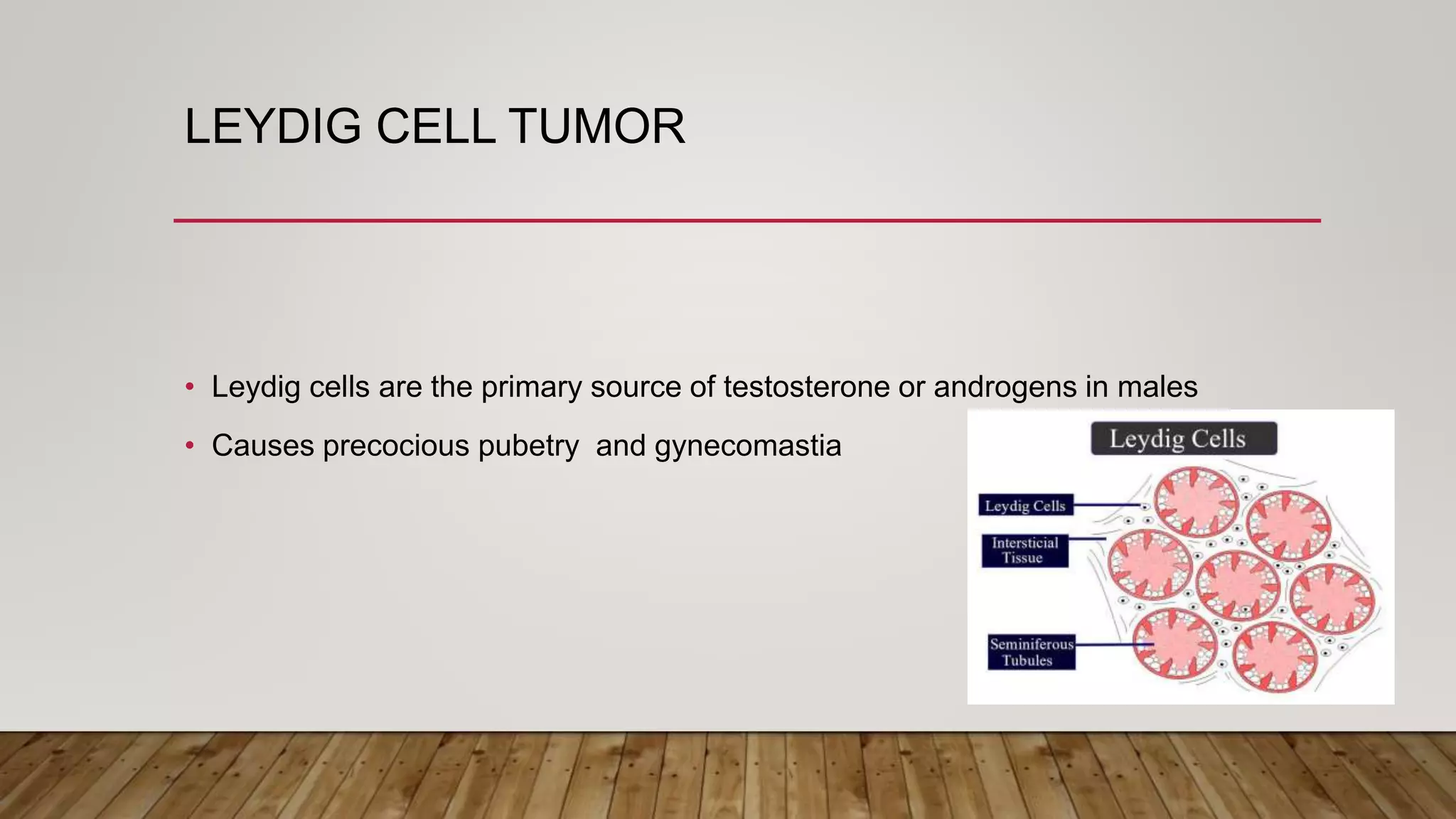 LEYDIG CELL TUMOR

• Leydig cells are the primary source of testosterone or androgens in males

• Causes precocious pubetry and gynecomastia

Leydig Cells

Leydig Cells

Intersticial Tissue

Seminiferous Tubules